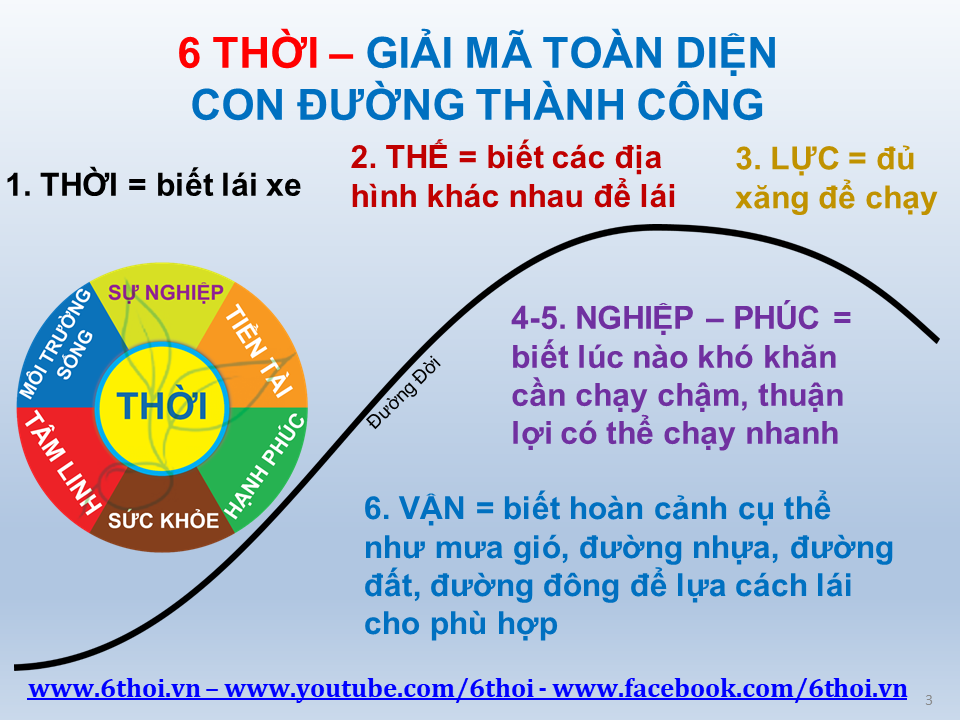 6 THỜI – GIẢI MÃ TOÀN DIỆN
CON ĐƯỜNG THÀNH CÔNG

1. THỜI = biết lái xe

2. THẾ = biết các địa hình khác nhau để lái

3. LỰC = đủ xăng để chạy

SỰ NGHIỆP
TIỀN TÀI
HẠNH PHÚC
SỨC KHỎE
TÂM LINH
MÔI TRƯỜNG SỐNG
THỜI

Đường Đời

4-5. NGHIỆP – PHÚC = biết lúc nào khó khăn cần chạy chậm, thuận lợi có thể chạy nhanh

6. VẬN = biết hoàn cảnh cụ thể như mưa gió, đường nhựa, đường đất, đường đông để lựa cách lái cho phù hợp

www.6thoi.vn – www.youtube.com/6thoi - www.facebook.com/6thoi.vn

3